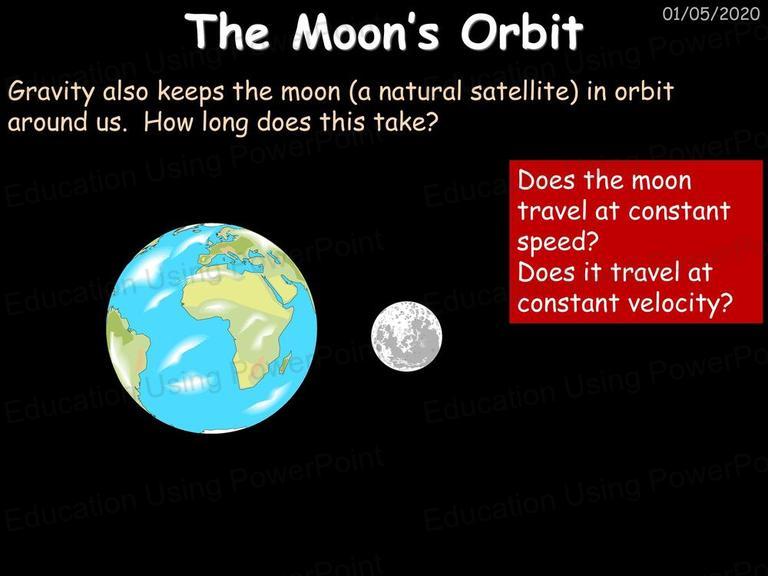 01/05/2020

The Moon's Orbit

Gravity also keeps the moon (a natural satellite) in orbit around us. How long does this take?

Does the moon travel at constant speed?
Does it travel at constant velocity?

Education Using PowerPoint